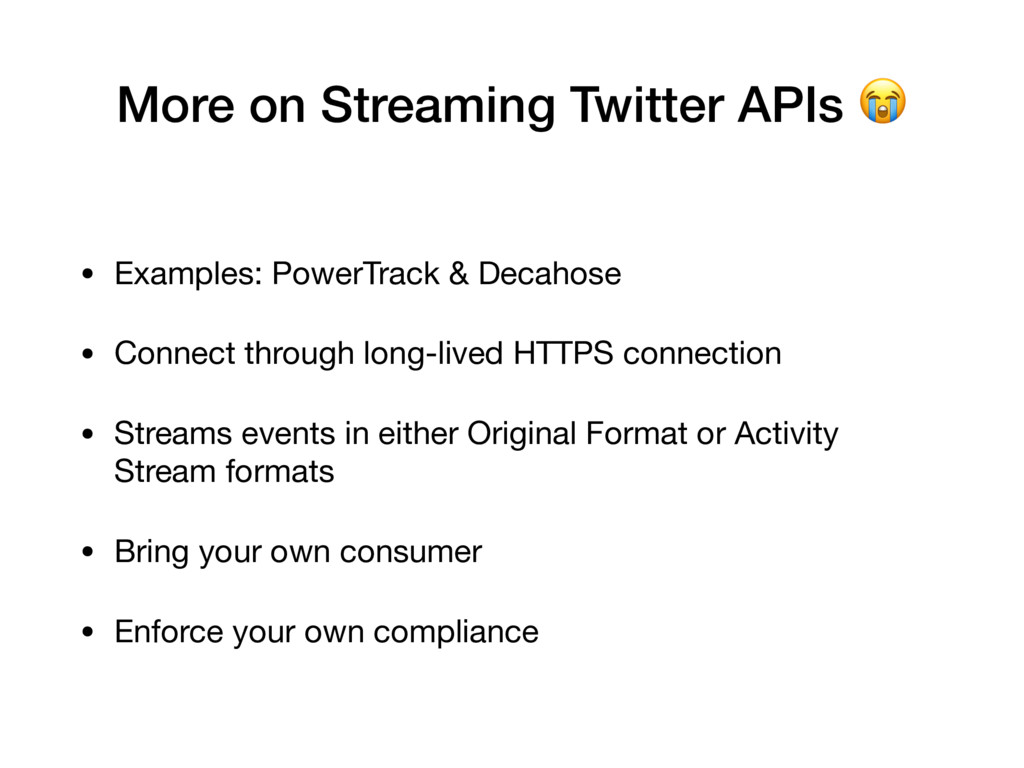 More on Streaming Twitter APIs 😭

• Examples: PowerTrack & Decahose

• Connect through long-lived HTTPS connection

• Streams events in either Original Format or Activity Stream formats

• Bring your own consumer

• Enforce your own compliance